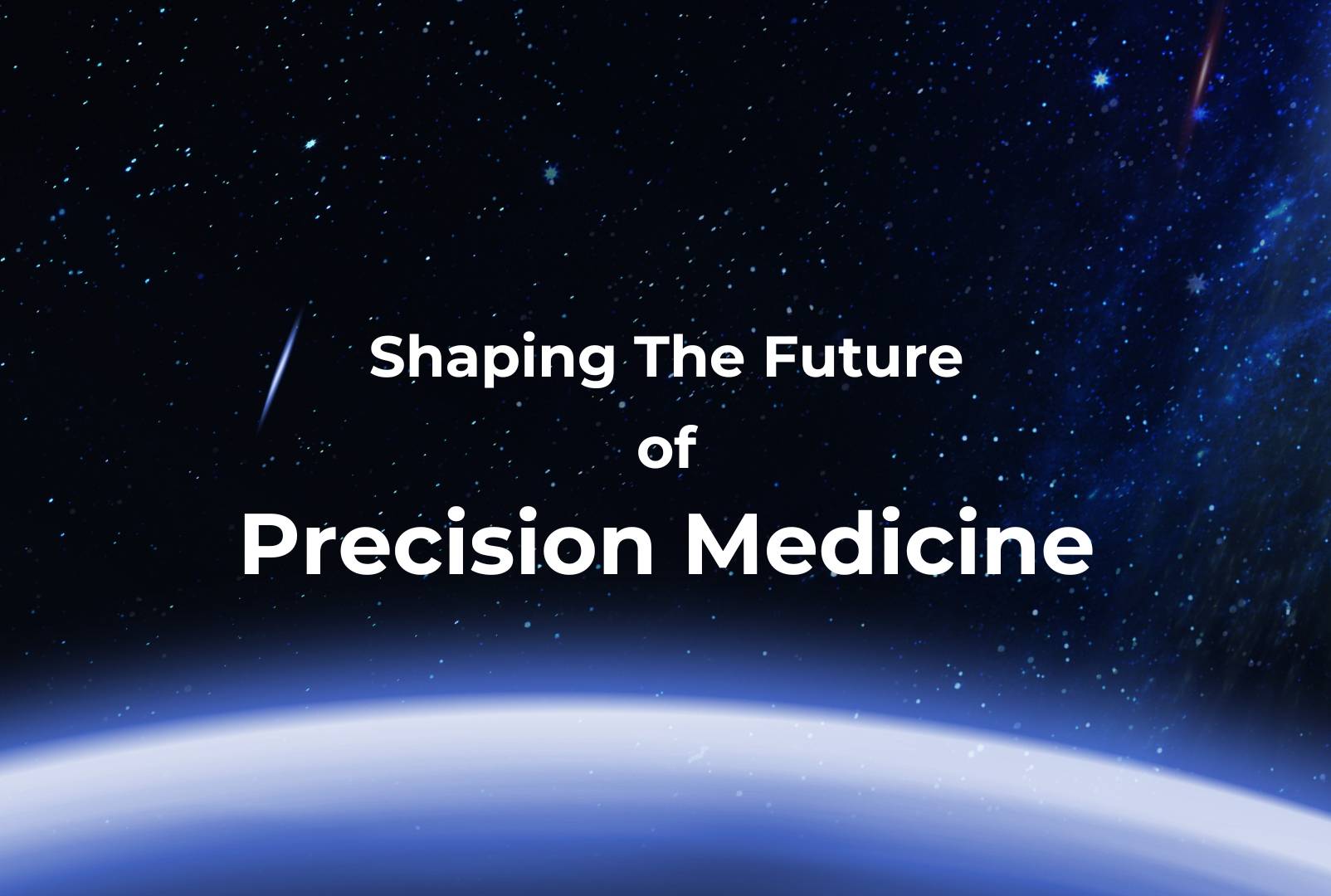 Shaping The Future
of
Precision Medicine